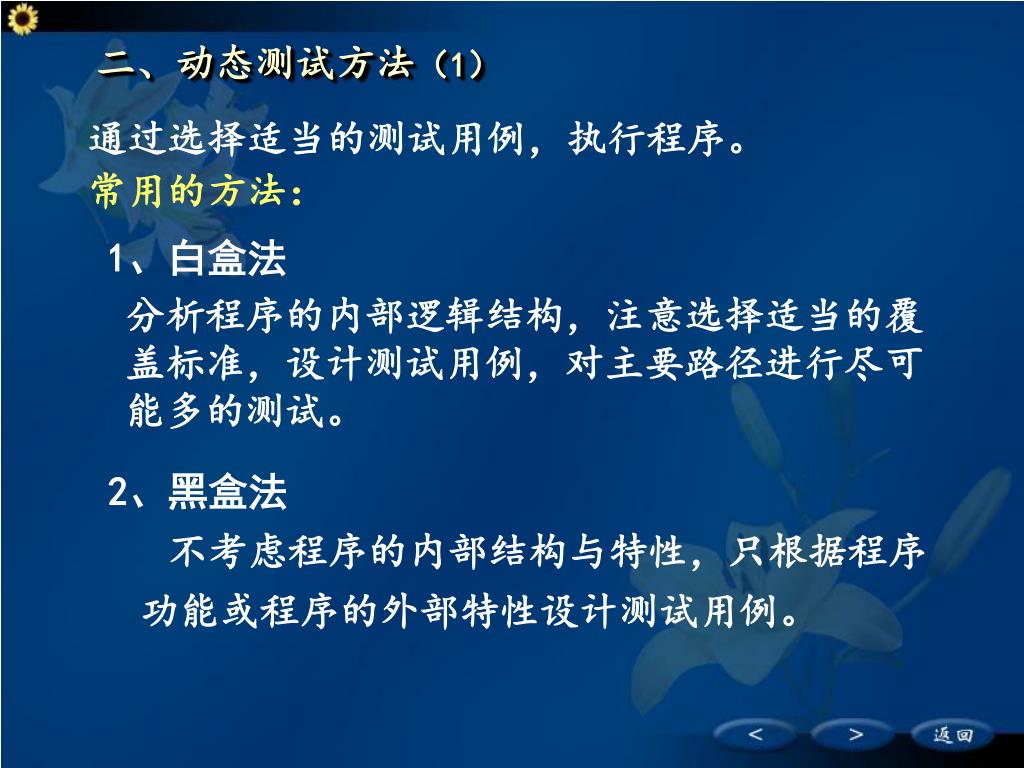 二、动态测试方法（1）

通过选择适当的测试用例，执行程序。
常用的方法：

1、白盒法

分析程序的内部逻辑结构，注意选择适当的覆盖标准，设计测试用例，对主要路径进行尽可能多的测试。

2、黑盒法

不考虑程序的内部结构与特性，只根据程序功能或程序的外部特性设计测试用例。

<
>
返回